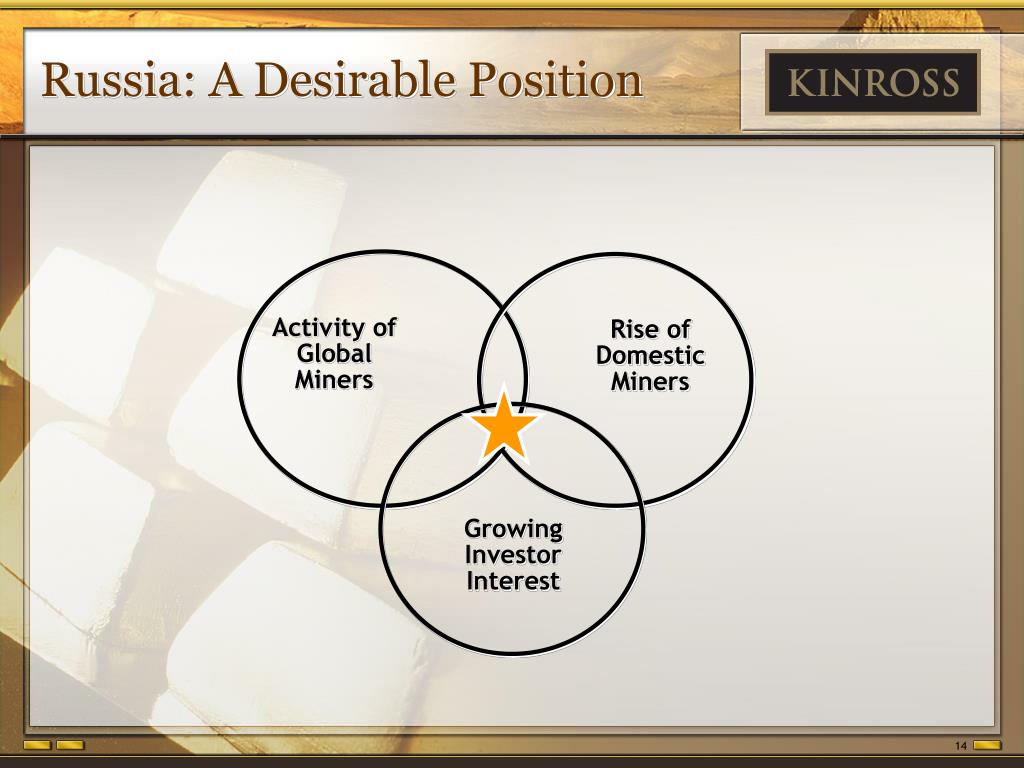 Russia: A Desirable Position

KINROSS

Activity of Global Miners

Rise of Domestic Miners

Growing Investor Interest

14